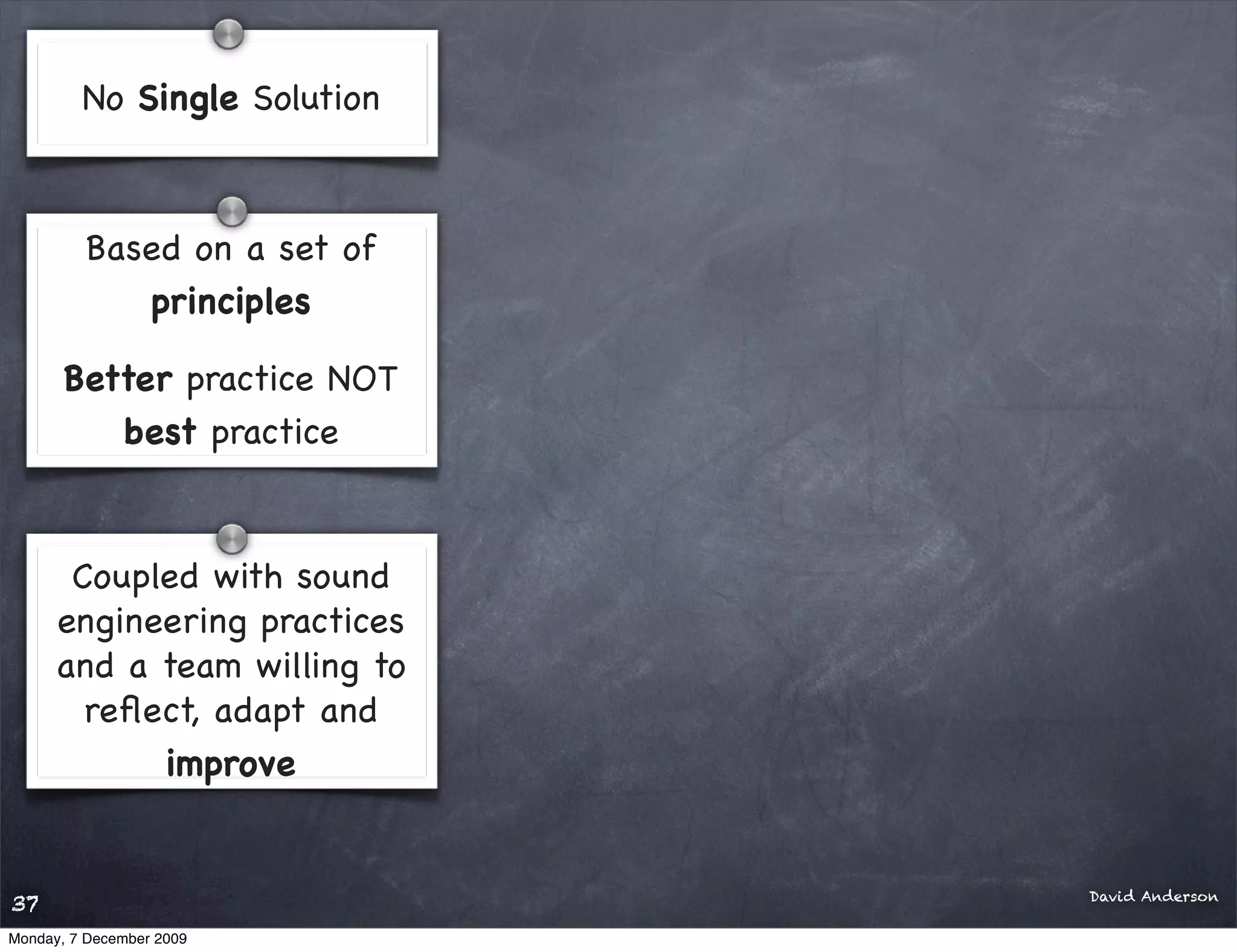 No Single Solution

Based on a set of principles

Better practice NOT best practice

Coupled with sound engineering practices and a team willing to reflect, adapt and improve

37

David Anderson

Monday, 7 December 2009